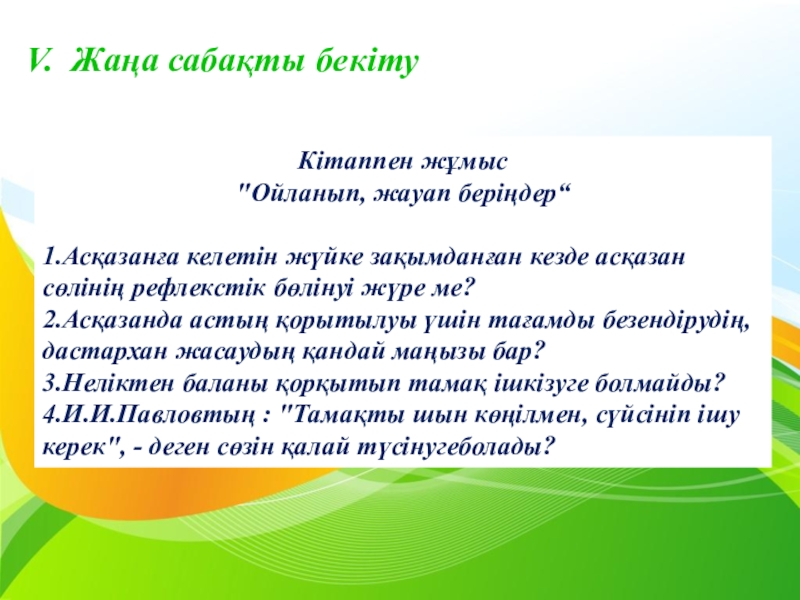 V. Жаңа сабақты бекіту

Кітаппен жұмыс
"Ойланып, жауап беріңдер“

1.Асқазанға келетін жүйке зақымданған кезде асқазан сөлінің рефлекстік бөлінуі жүре ме?
2.Асқазанда астың қорытылуы үшін тағамды безендірудің, дастархан жасаудың қандай маңызы бар?
3.Неліктен баланы қорқытып тамақ ішкізуге болмайды?
4.И.И.Павловтың : "Тамақты шын көңілмен, сүйсініп ішу керек", - деген сөзін қалай түсінугеболады?